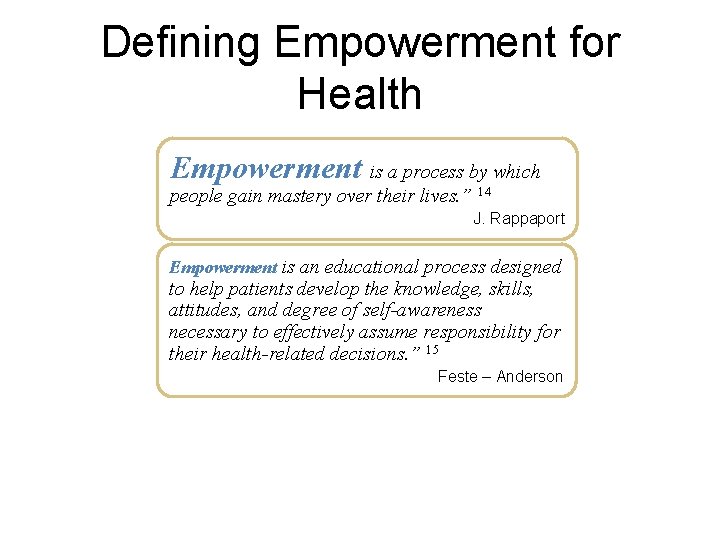 Defining Empowerment for Health

Empowerment is a process by which people gain mastery over their lives." $^{14}$

J. Rappaport

Empowerment is an educational process designed to help patients develop the knowledge, skills, attitudes, and degree of self-awareness necessary to effectively assume responsibility for their health-related decisions." $^{15}$

Feste – Anderson